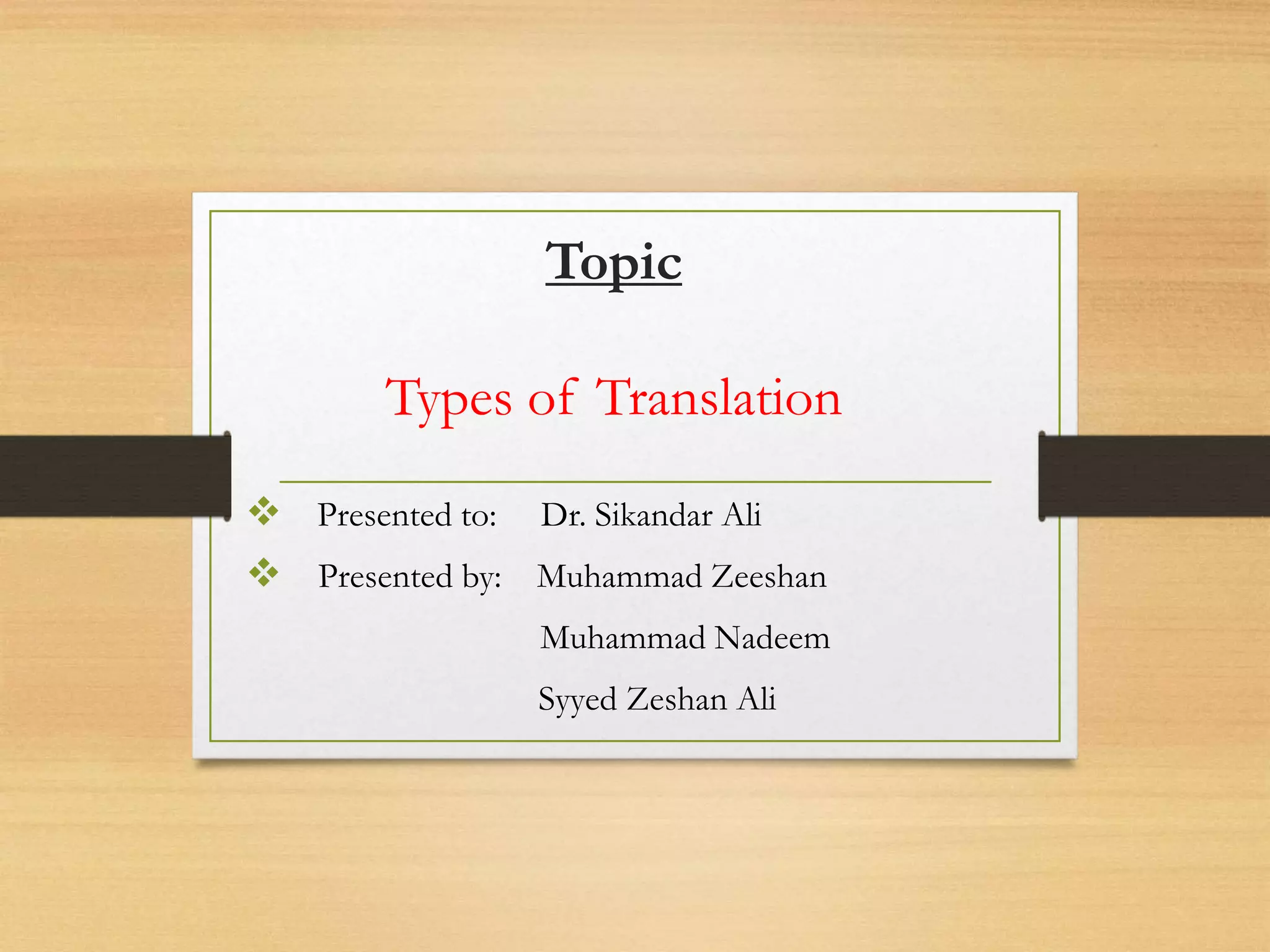 Topic

Types of Translation

❖ Presented to: Dr. Sikandar Ali

❖ Presented by: Muhammad Zeeshan

Muhammad Nadeem

Syyed Zeshan Ali